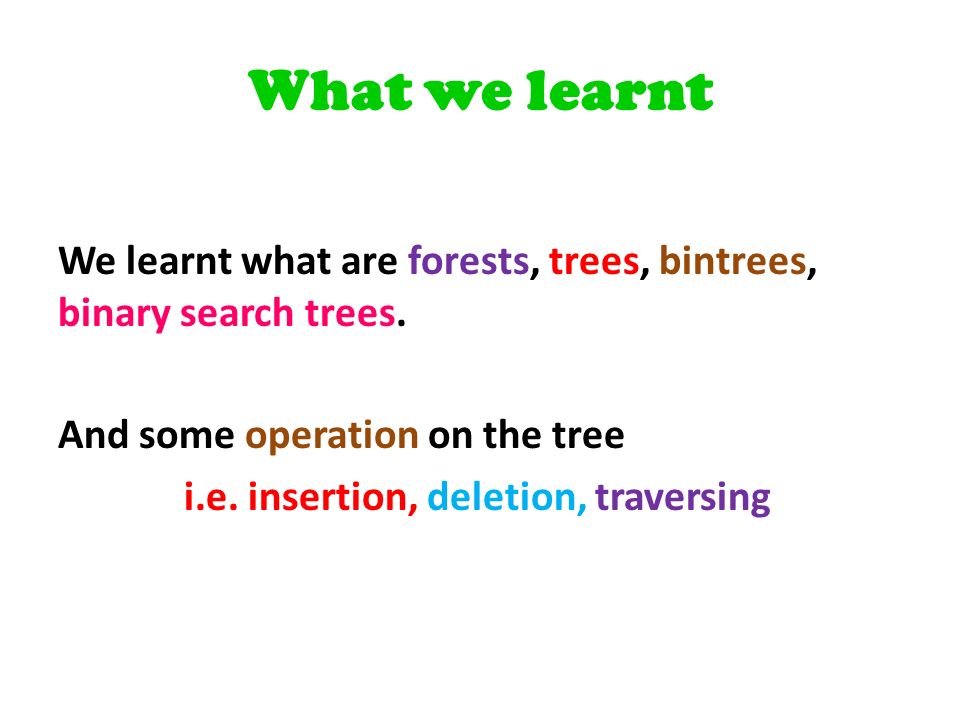 What we learnt

We learnt what are forests, trees, bintrees, binary search trees.

And some operation on the tree
i.e. insertion, deletion, traversing